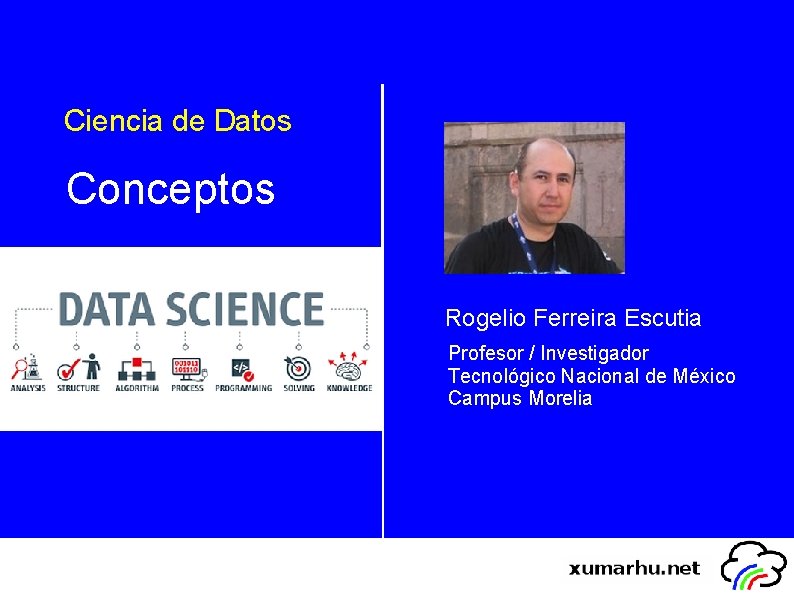 Ciencia de Datos

Conceptos

DATA SCIENCE

ANALYSIS STRUCTURE ALGORITHM PROCESS PROGRAMMING SOLVING KNOWLEDGE

Rogelio Ferreira Escutia

Profesor / Investigador
Tecnológico Nacional de México
Campus Morelia

xumarhu.net